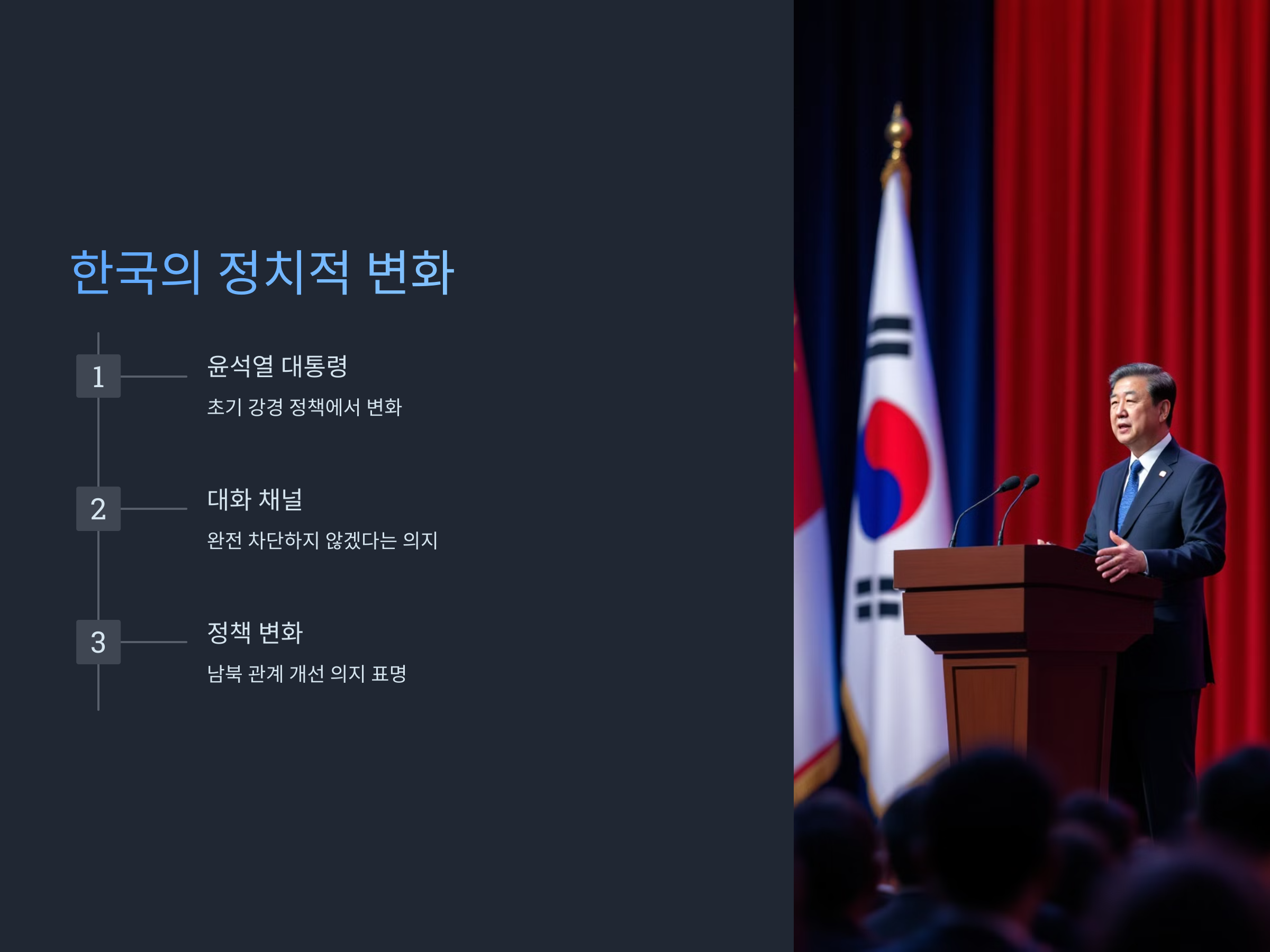 한국의 정치적 변화

1

윤석열 대통령

초기 강경 정책에서 변화

2

대화 채널

완전 차단하지 않겠다는 의지

3

정책 변화

남북 관계 개선 의지 표명